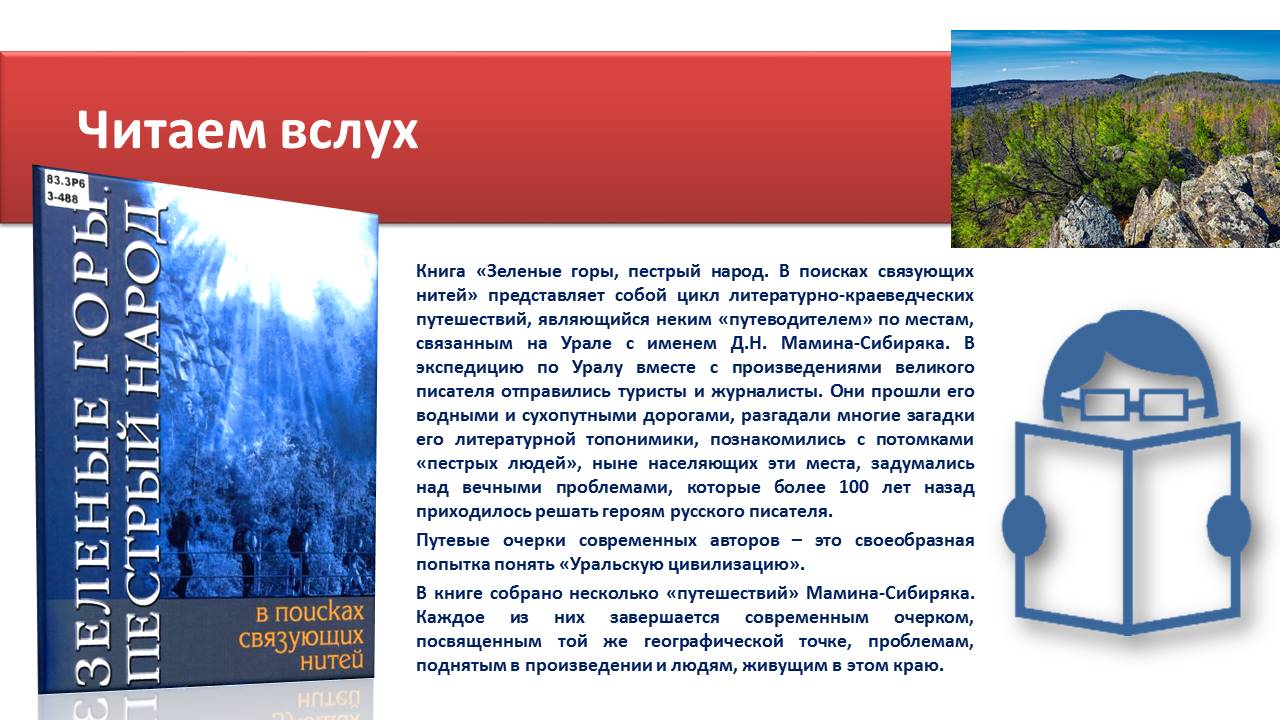 Читаем вслух

83.3Р6
З-488

ЗЕЛЕНЫЕ ГОРЫ, ПЕСТРЫЙ НАРОД

в поисках связующих нитей

Книга «Зеленые горы, пестрый народ. В поисках связующих нитей» представляет собой цикл литературно-краеведческих путешествий, являющийся неким «путеводителем» по местам, связанным на Урале с именем Д.Н. Мамина-Сибиряка. В экспедицию по Уралу вместе с произведениями великого писателя отправились туристы и журналисты. Они прошли его водными и сухопутными дорогами, разгадали многие загадки его литературной топонимики, познакомились с потомками «пестрых людей», ныне населяющих эти места, задумались над вечными проблемами, которые более 100 лет назад приходилось решать героям русского писателя.

Путевые очерки современных авторов – это своеобразная попытка понять «Уральскую цивилизацию».

В книге собрано несколько «путешествий» Мамина-Сибиряка. Каждое из них завершается современным очерком, посвященным той же географической точке, проблемам, поднятым в произведении и людям, живущим в этом краю.